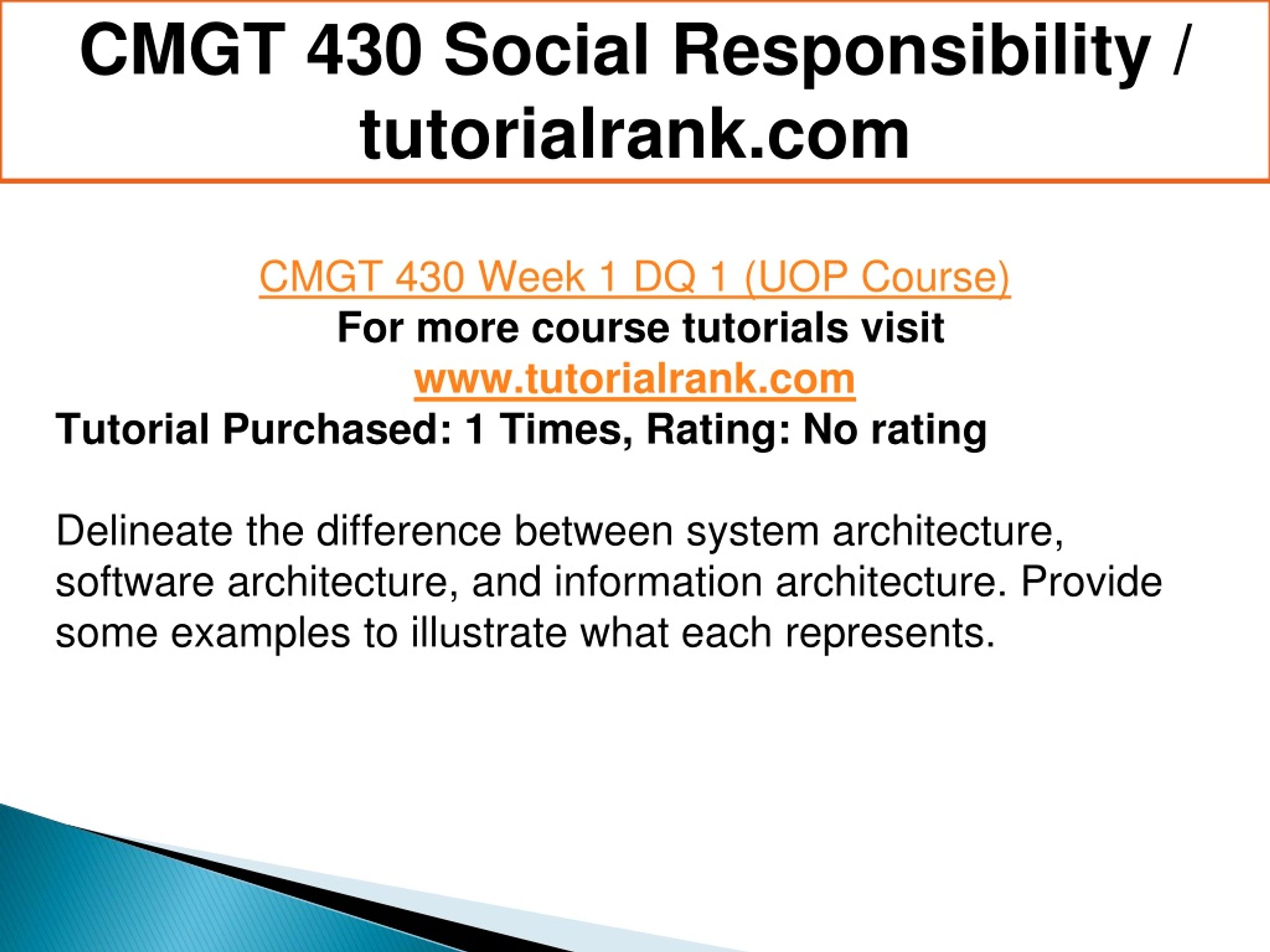 CMGT 430 Social Responsibility / tutorialrank.com

CMGT 430 Week 1 DQ 1 (UOP Course)
For more course tutorials visit
www.tutorialrank.com
Tutorial Purchased: 1 Times, Rating: No rating

Delineate the difference between system architecture, software architecture, and information architecture. Provide some examples to illustrate what each represents.